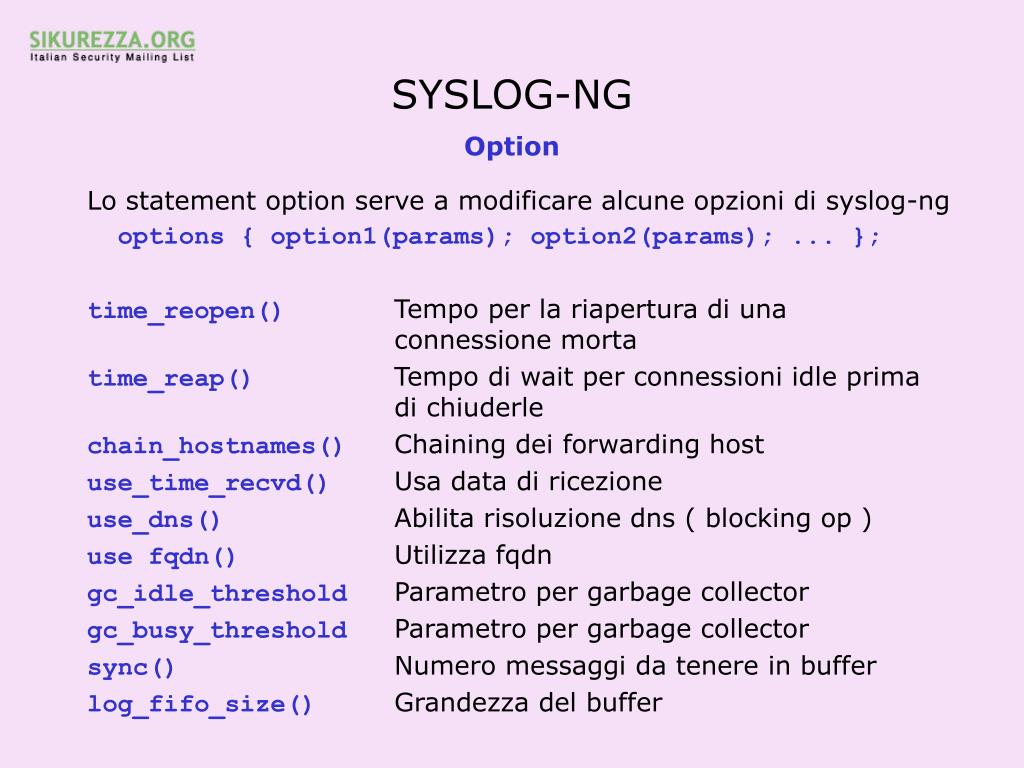 SIKUREZZA.ORG
Italian Security Mailing List

SYSLOG-NG

Option

Lo statement option serve a modificare alcune opzioni di syslog-ng

options { option1(params); option2(params); ... };

| | |
|---|---|
| time_reopen() | Tempo per la riapertura di una connessione morta |
| time_reap() | Tempo di wait per connessioni idle prima di chiuderle |
| chain_hostnames() | Chaining dei forwarding host |
| use_time_recvd() | Usa data di ricezione |
| use_dns() | Abilita risoluzione dns ( blocking op ) |
| use fqdn() | Utilizza fqdn |
| gc_idle_threshold | Parametro per garbage collector |
| gc_busy_threshold | Parametro per garbage collector |
| sync() | Numero messaggi da tenere in buffer |
| log_fifo_size() | Grandezza del buffer |